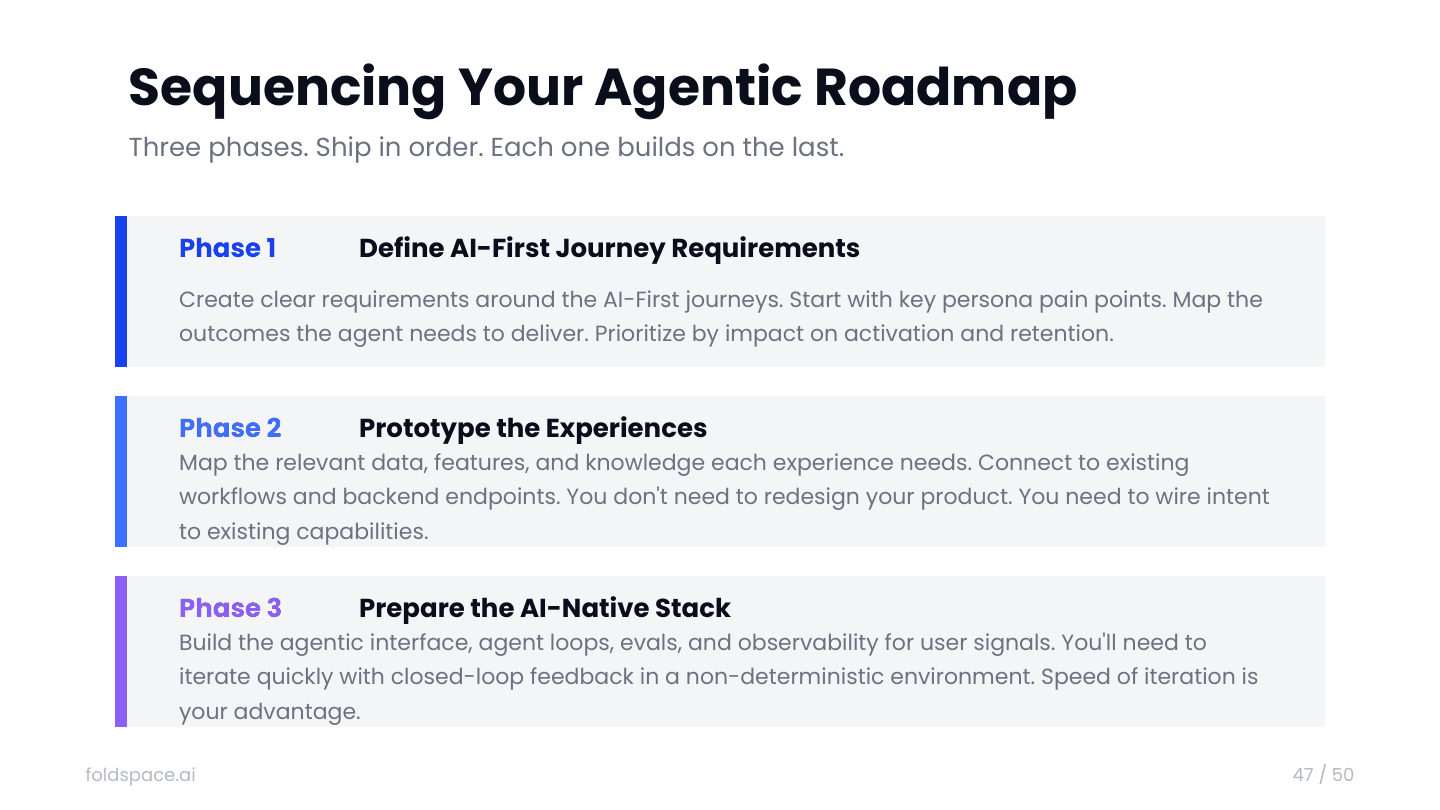 Sequencing Your Agentic Roadmap

Three phases. Ship in order. Each one builds on the last.

Phase 1 Define AI-First Journey Requirements

Create clear requirements around the AI-First journeys. Start with key persona pain points. Map the outcomes the agent needs to deliver. Prioritize by impact on activation and retention.

Phase 2 Prototype the Experiences

Map the relevant data, features, and knowledge each experience needs. Connect to existing workflows and backend endpoints. You don't need to redesign your product. You need to wire intent to existing capabilities.

Phase 3 Prepare the AI-Native Stack

Build the agentic interface, agent loops, evals, and observability for user signals. You'll need to iterate quickly with closed-loop feedback in a non-deterministic environment. Speed of iteration is your advantage.

foldspace.ai

47 / 50